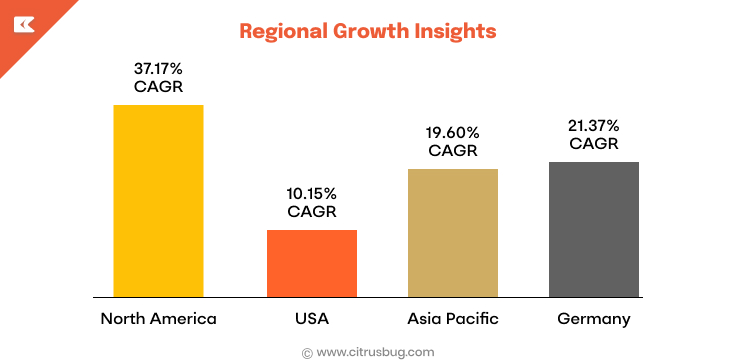 Regional Growth Insights

37.17% CAGR

10.15% CAGR

19.60% CAGR

21.37% CAGR

North America

USA

Asia Pacific

Germany

© www.citrusbug.com